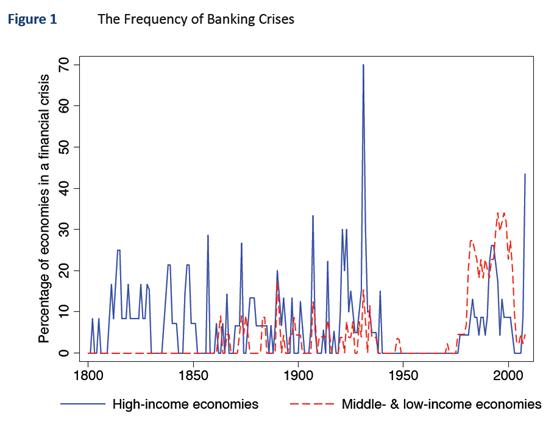 Figure 1 The Frequency of Banking Crises

Percentage of economies in a financial crisis

70
60
50
40
30
20
10
0

1800 1850 1900 1950 2000

High-income economies
Middle- & low-income economies